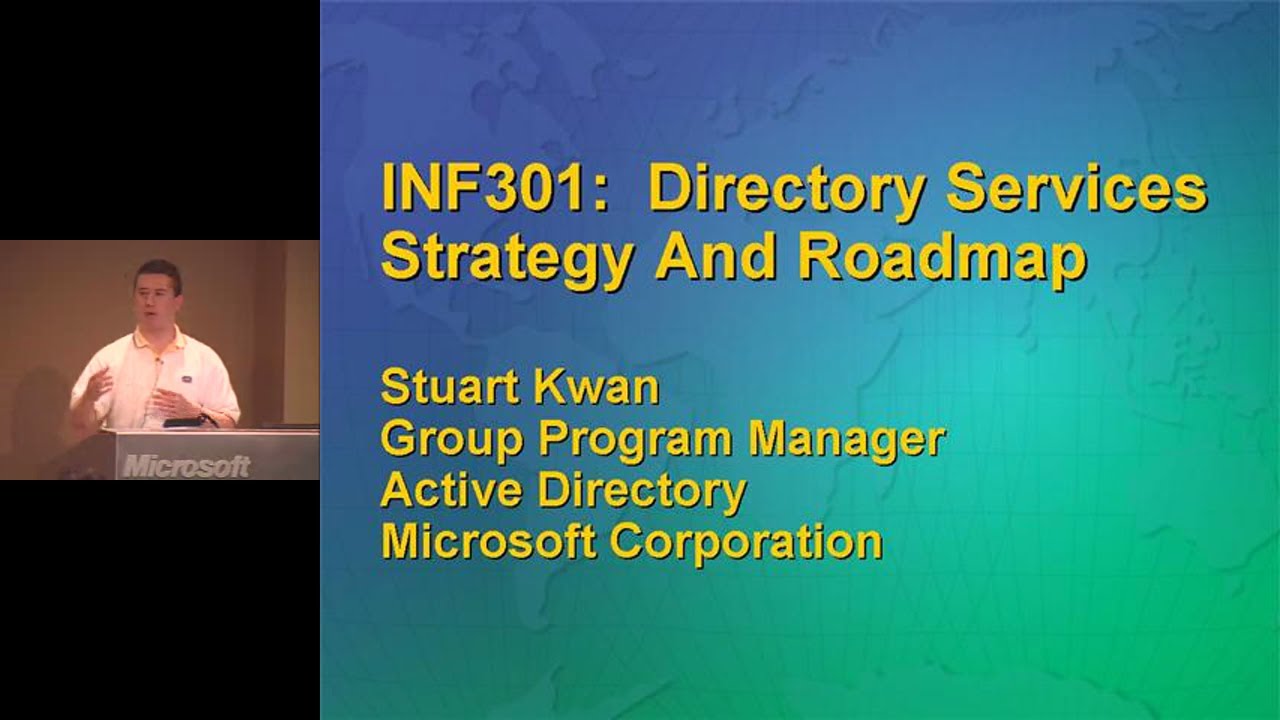 Microsoft

INF301: Directory Services Strategy And Roadmap

Stuart Kwan
Group Program Manager
Active Directory
Microsoft Corporation